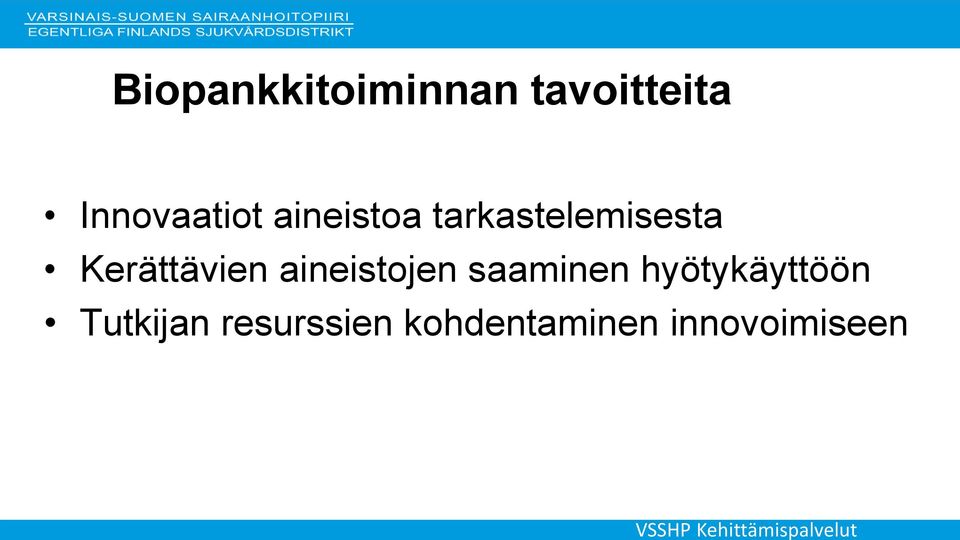 VARSINAIS-SUOMEN SAIRAANHOITOPIIRI
EGENTLIGA FINLANDS SJUKVÅRDSDISTRIKT

Biopankkitoiminnan tavoitteita

• Innovaatiot aineistoa tarkastelemisesta
• Kerättävien aineistojen saaminen hyötykäyttöön
• Tutkijan resurssien kohdentaminen innovoimiseen

VSSHP Kehittämispalvelut